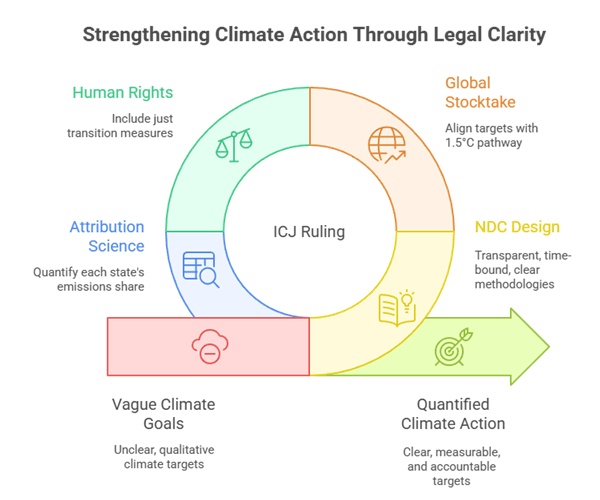 Strengthening Climate Action Through Legal Clarity

Human Rights

Include just transition measures

Global Stocktake

Align targets with 1.5°C pathway

Attribution Science

Quantify each state's emissions share

ICJ Ruling

NDC Design

Transparent, time-bound, clear methodologies

Vague Climate Goals

Unclear, qualitative climate targets

Quantified Climate Action

Clear, measurable, and accountable targets